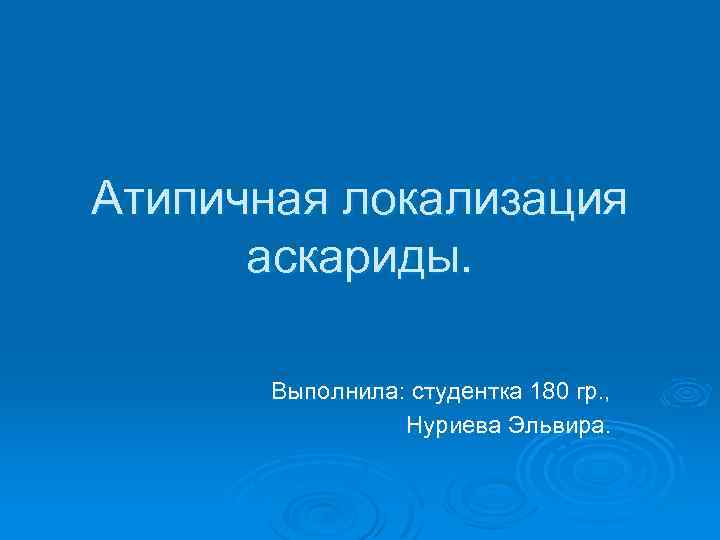 Атипичная локализация аскариды.

Выполнила: студентка 180 гр., Нуриева Эльвира.